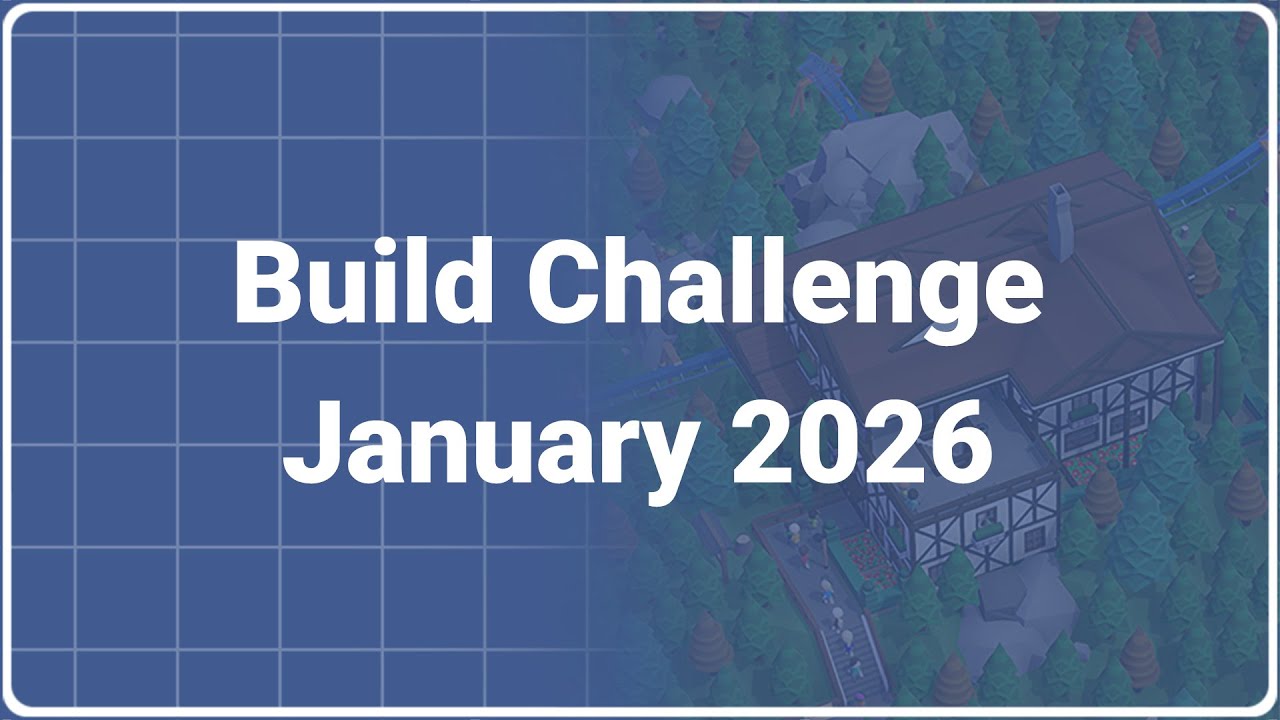 Build Challenge
January 2026